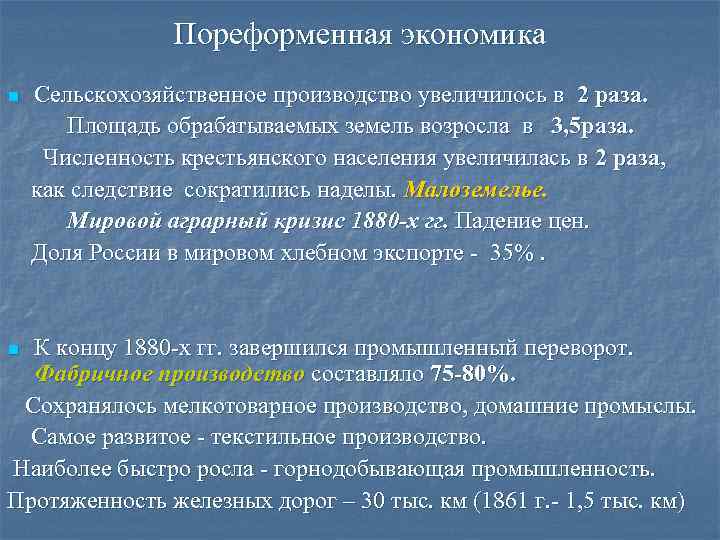 Пореформенная экономика

Сельскохозяйственное производство увеличилось в 2 раза. Площадь обрабатываемых земель возросла в 3,5раза. Численность крестьянского населения увеличилась в 2 раза, как следствие сократились наделы. Малоземелье. Мировой аграрный кризис 1880-х гг. Падение цен. Доля России в мировом хлебном экспорте - 35% .

К концу 1880-х гг. завершился промышленный переворот. Фабричное производство составляло 75-80%. Сохранялось мелкотоварное производство, домашние промыслы. Самое развитое - текстильное производство. Наиболее быстро росла - горнодобывающая промышленность. Протяженность железных дорог – 30 тыс. км (1861 г.- 1,5 тыс. км)